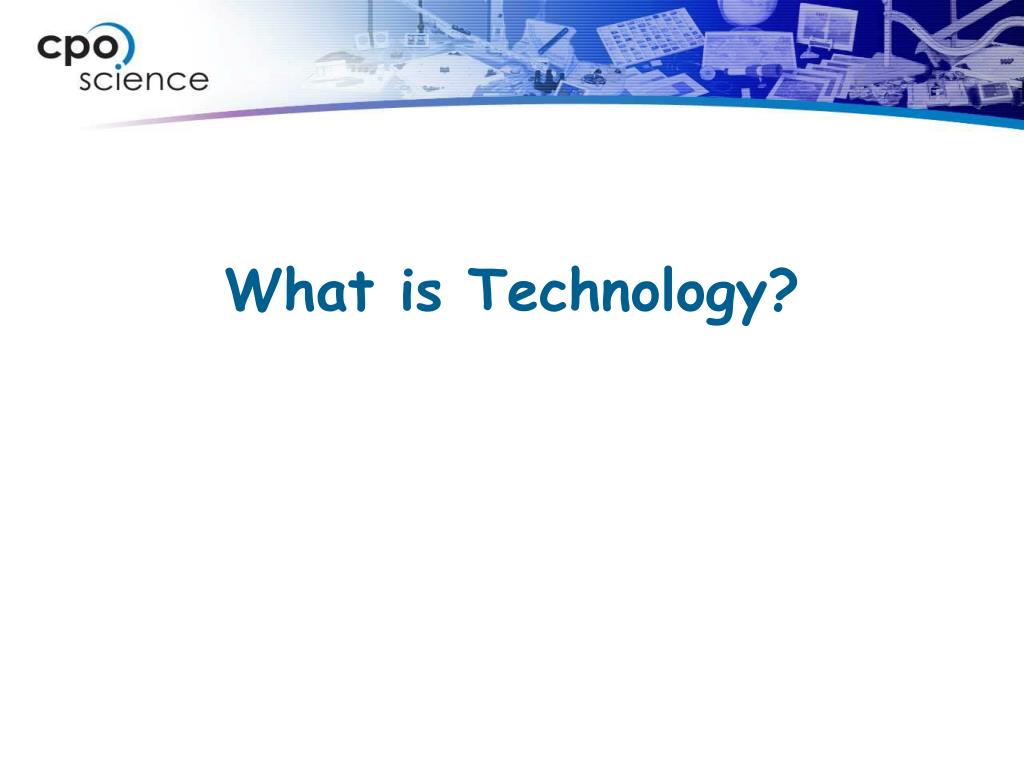 cpo science

What is Technology?